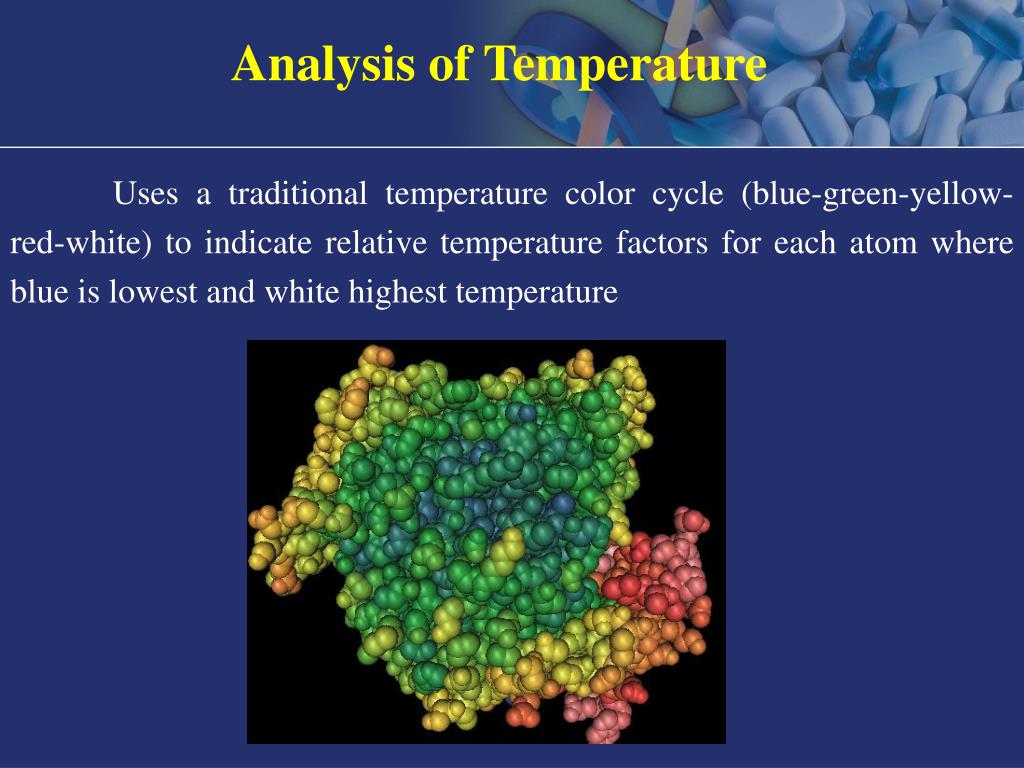 Analysis of Temperature

Uses a traditional temperature color cycle (blue-green-yellow-red-white) to indicate relative temperature factors for each atom where blue is lowest and white highest temperature